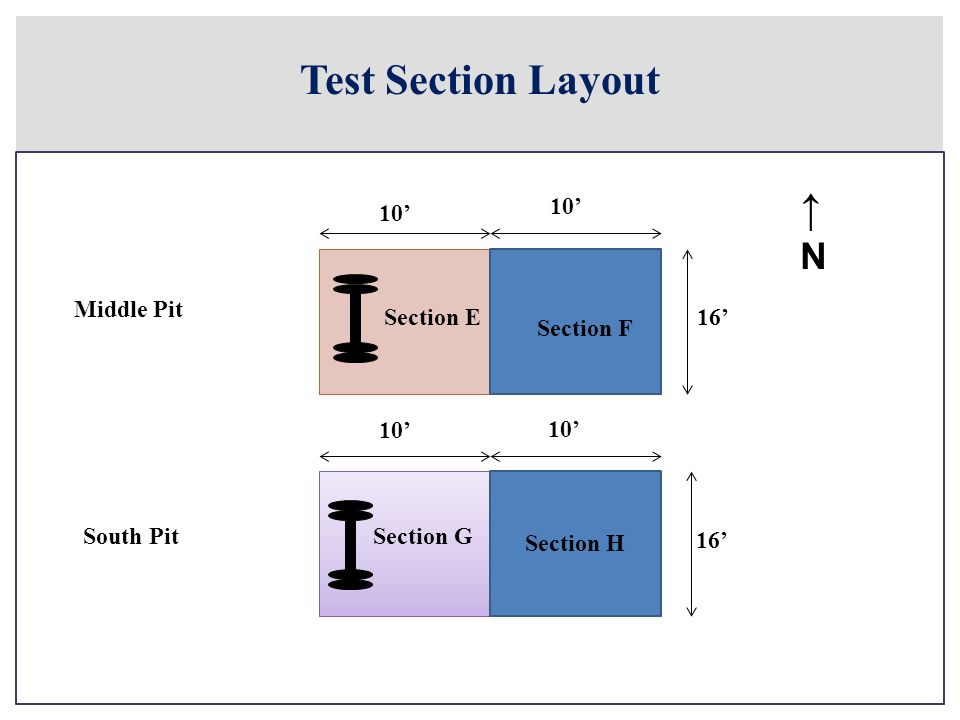 Test Section Layout

10’

10’

N

Middle Pit

Section E

Section F

16’

10’

10’

South Pit

Section G

Section H

16’